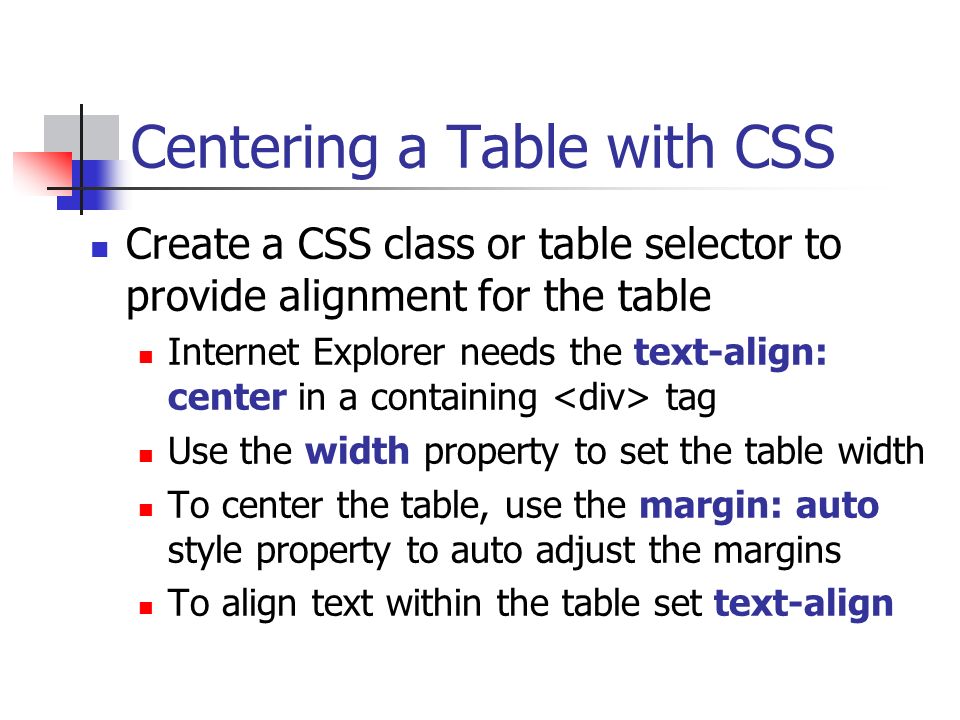 Centering a Table with CSS

Create a CSS class or table selector to provide alignment for the table

Internet Explorer needs the text-align: center in a containing <div> tag

Use the width property to set the table width

To center the table, use the margin: auto style property to auto adjust the margins

To align text within the table set text-align